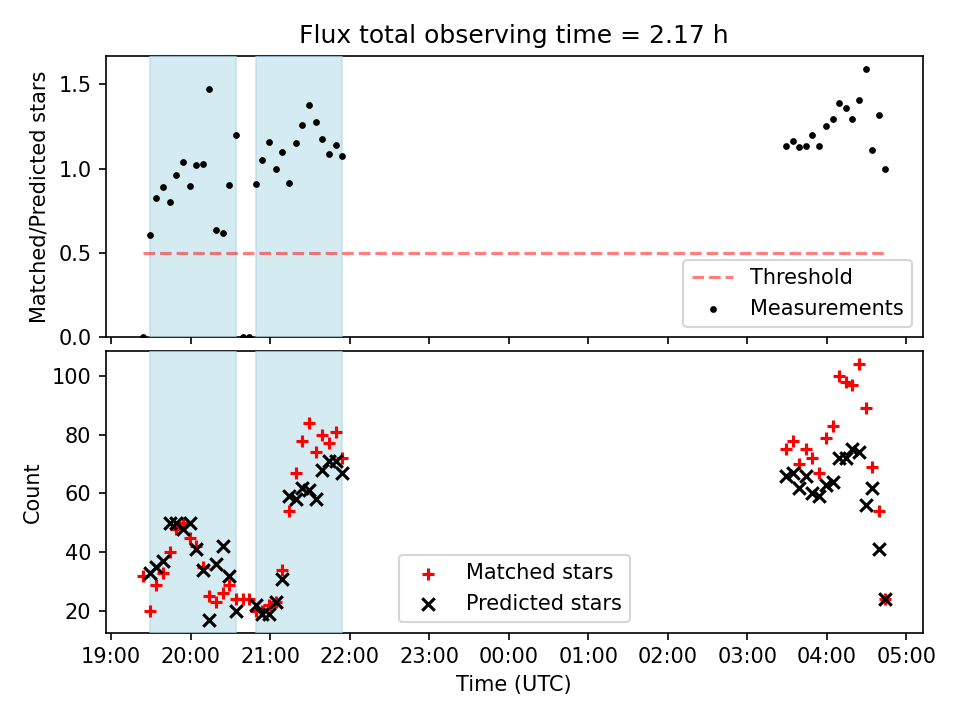 Flux total observing time = 2.17 h

Matched/Predicted stars

1.5
1.0
0.5
0.0

Threshold
Measurements

Count

100
80
60
40
20

Matched stars
Predicted stars

19:00 20:00 21:00 22:00 23:00 00:00 01:00 02:00 03:00 04:00 05:00

Time (UTC)